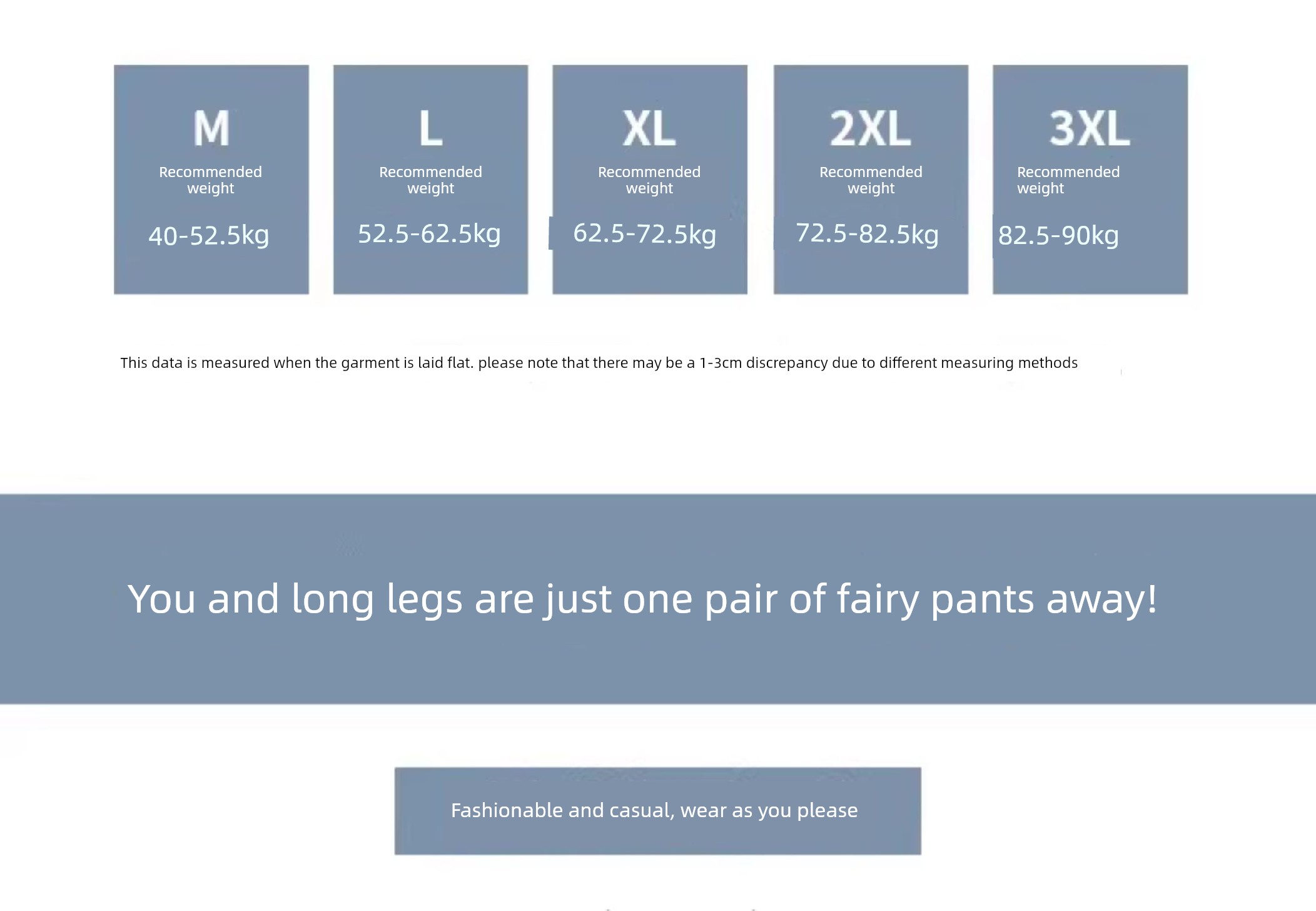 M
Recommended weight
40-52.5kg

L
Recommended weight
52.5-62.5kg

XL
Recommended weight
62.5-72.5kg

2XL
Recommended weight
72.5-82.5kg

3XL
Recommended weight
82.5-90kg

This data is measured when the garment is laid flat. please note that there may be a 1-3cm discrepancy due to different measuring methods

You and long legs are just one pair of fairy pants away!

Fashionable and casual, wear as you please